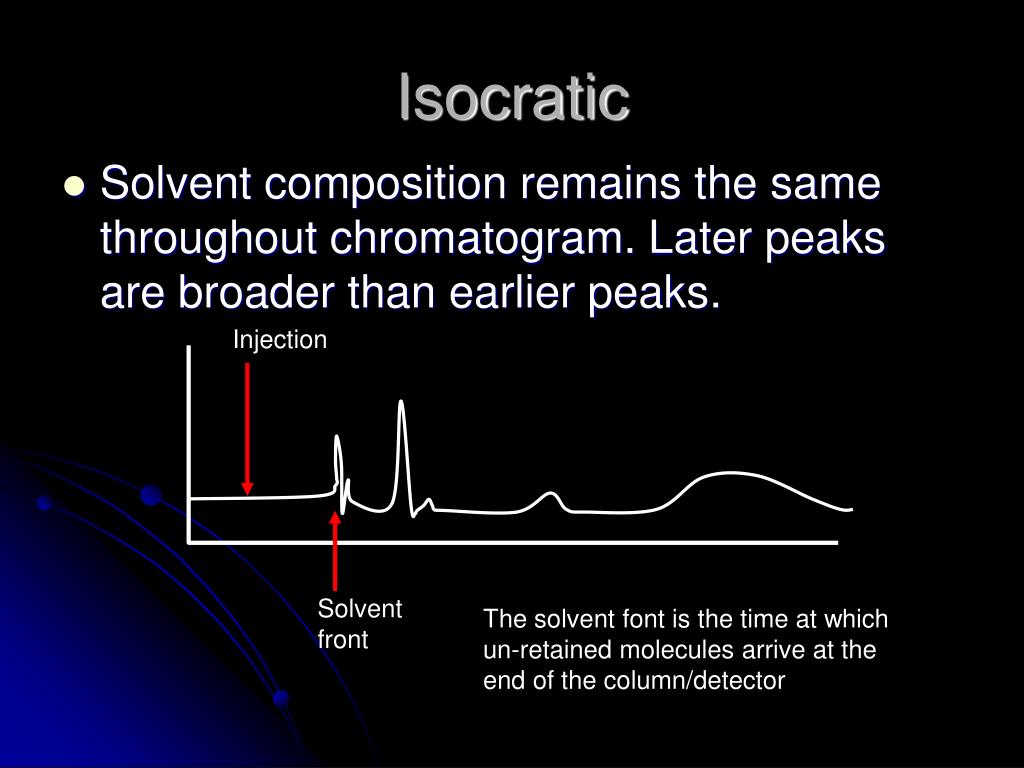 Isocratic

Solvent composition remains the same throughout chromatogram. Later peaks are broader than earlier peaks.

Injection

Solvent front

The solvent font is the time at which un-retained molecules arrive at the end of the column/detector